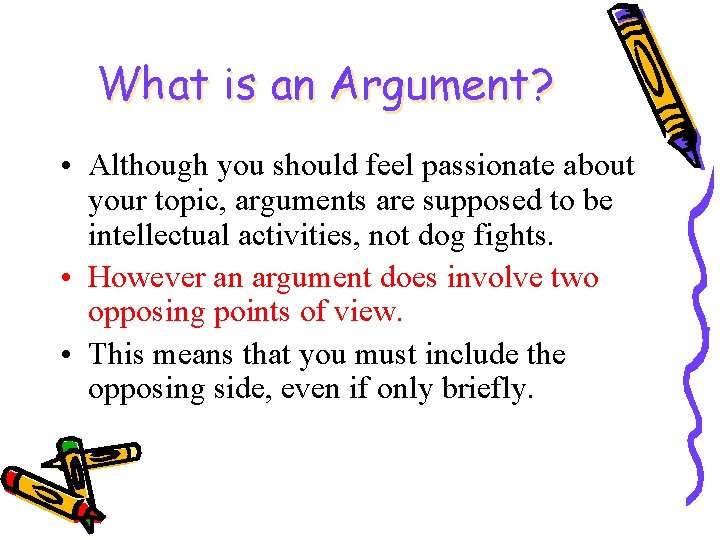 What is an Argument?

• Although you should feel passionate about your topic, arguments are supposed to be intellectual activities, not dog fights.

• However an argument does involve two opposing points of view.

• This means that you must include the opposing side, even if only briefly.